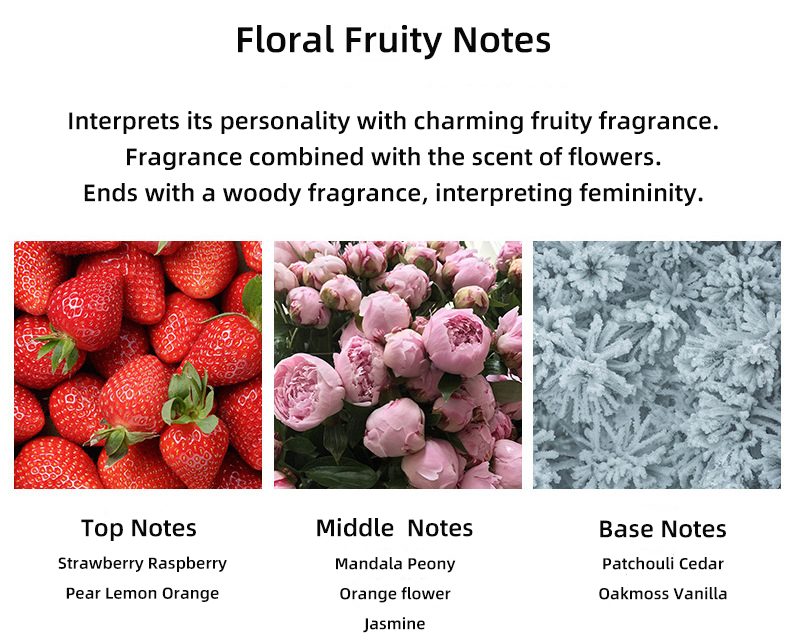 Floral Fruity Notes

Interprets its personality with charming fruity fragrance. Fragrance combined with the scent of flowers. Ends with a woody fragrance, interpreting femininity.

Top Notes
Strawberry Raspberry
Pear Lemon Orange

Middle Notes
Mandala Peony
Orange flower
Jasmine

Base Notes
Patchouli Cedar
Oakmoss Vanilla